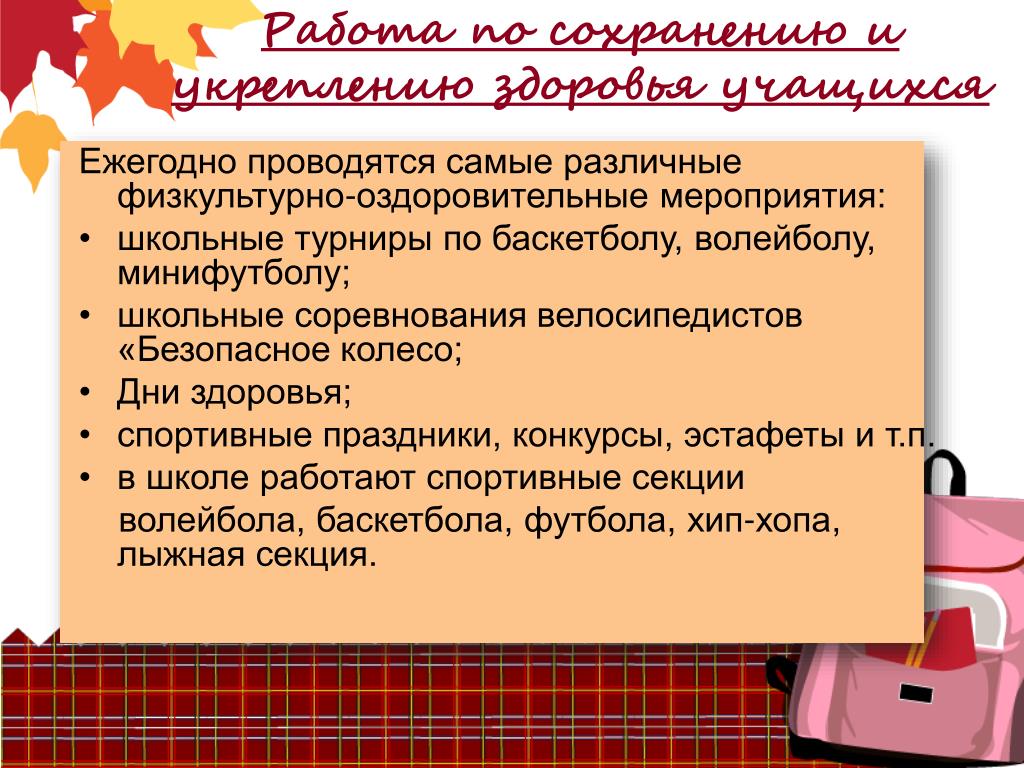 Работа по сохранению и укреплению здоровья учащихся

Ежегодно проводятся самые различные физкультурно-оздоровительные мероприятия:

• школьные турниры по баскетболу, волейболу, минифутболу;
• школьные соревнования велосипедистов «Безопасное колесо;
• Дни здоровья;
• спортивные праздники, конкурсы, эстафеты и т.п.
• в школе работают спортивные секции волейбола, баскетбола, футбола, хип-хопа, лыжная секция.